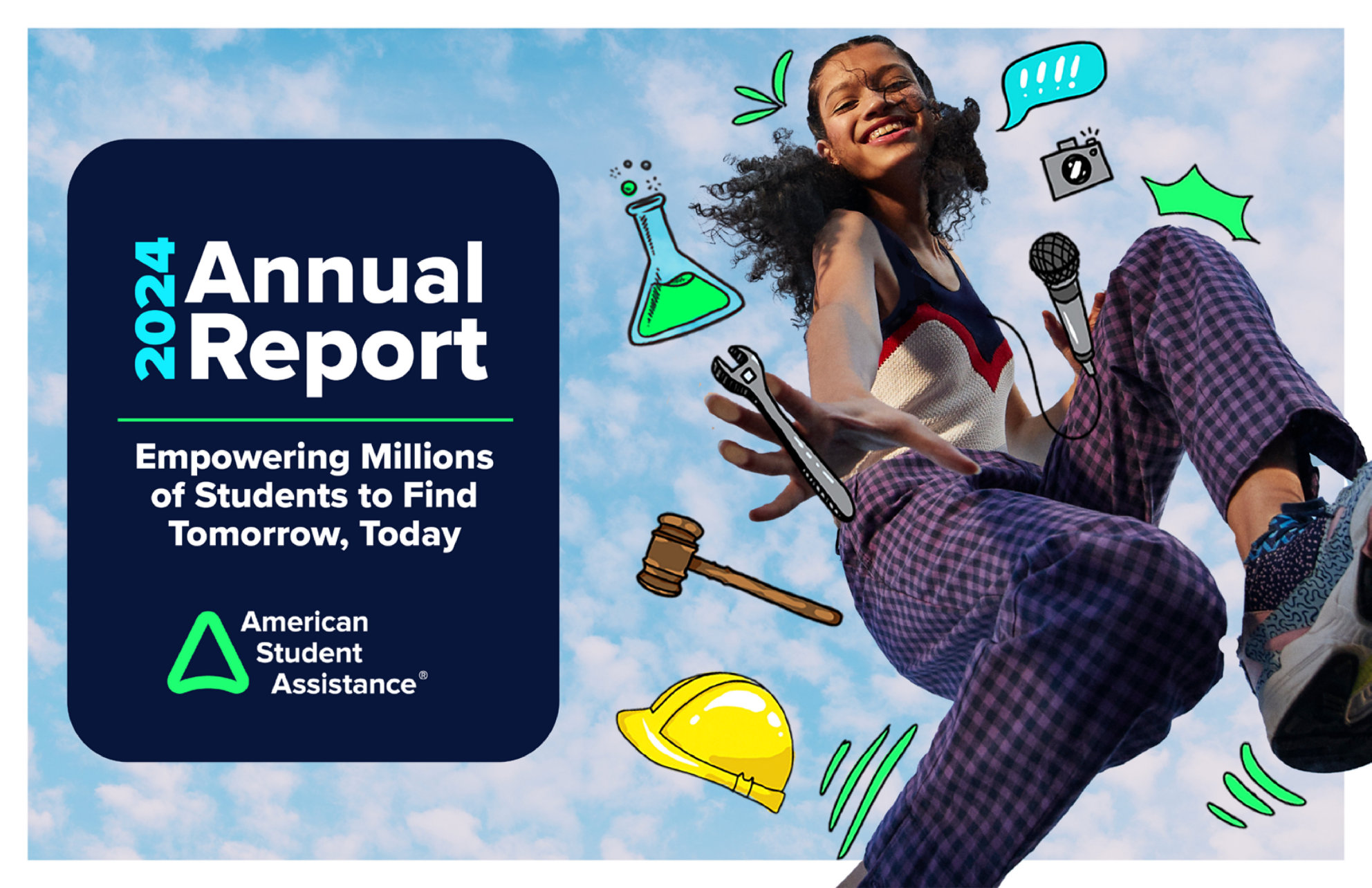 2024 Annual Report

Empowering Millions of Students to Find Tomorrow, Today

American Student Assistance®

!!!!